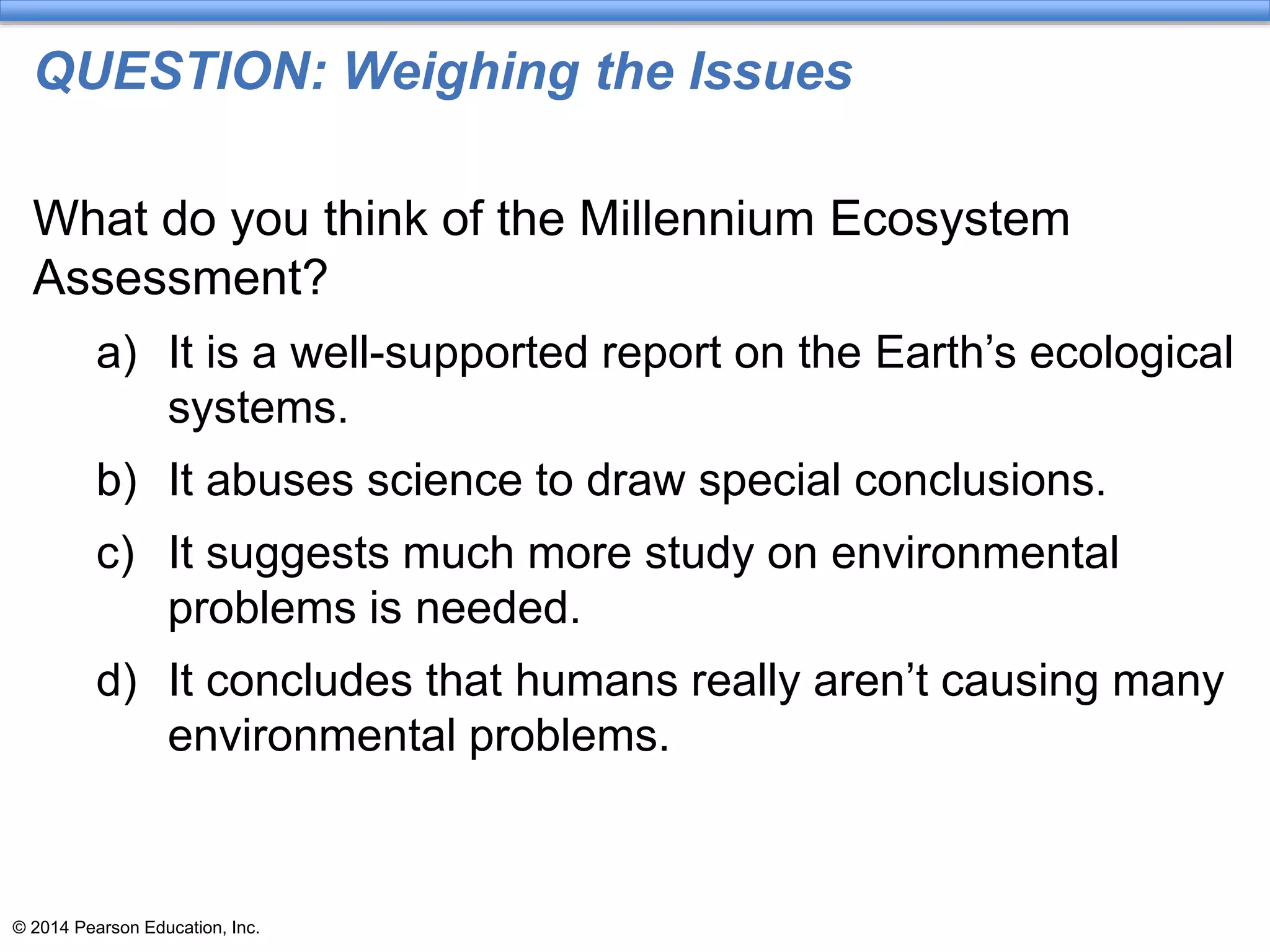 QUESTION: Weighing the Issues

What do you think of the Millennium Ecosystem Assessment?

a) It is a well-supported report on the Earth’s ecological systems.

b) It abuses science to draw special conclusions.

c) It suggests much more study on environmental problems is needed.

d) It concludes that humans really aren’t causing many environmental problems.

© 2014 Pearson Education, Inc.